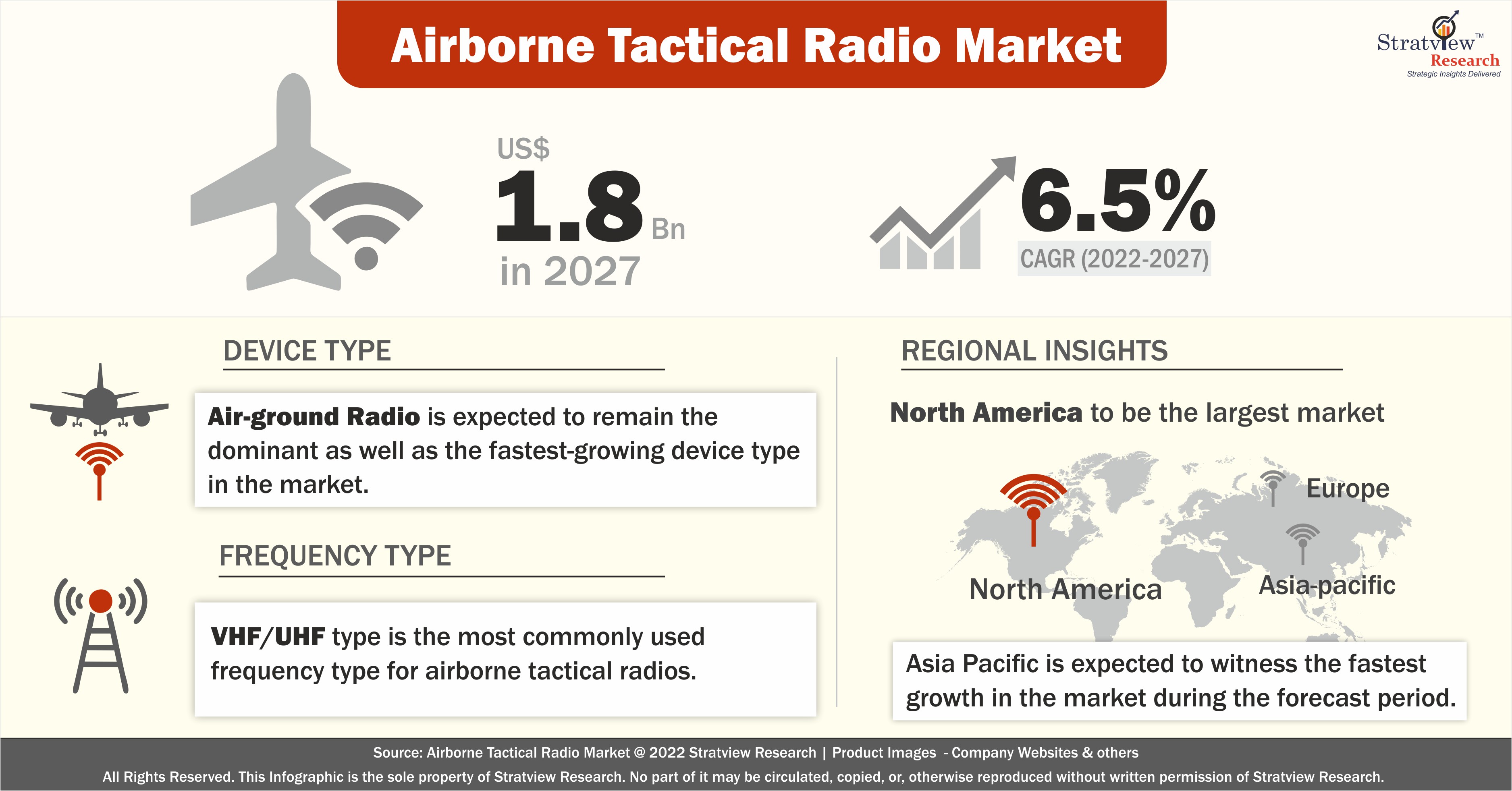 Airborne Tactical Radio Market

Stratview™ Research
Strategic Insights Delivered

US$ 1.8 Bn in 2027

6.5%
CAGR (2022-2027)

DEVICE TYPE

Air-ground Radio is expected to remain the dominant as well as the fastest-growing device type in the market.

FREQUENCY TYPE

VHF/UHF type is the most commonly used frequency type for airborne tactical radios.

REGIONAL INSIGHTS

North America to be the largest market

Europe

North America

Asia-pacific

Asia Pacific is expected to witness the fastest growth in the market during the forecast period.

Source: Airborne Tactical Radio Market @ 2022 Stratview Research | Product Images - Company Websites & others
All Rights Reserved. This Infographic is the sole property of Stratview Research. No part of it may be circulated, copied, or, otherwise reproduced without written permission of Stratview Research.